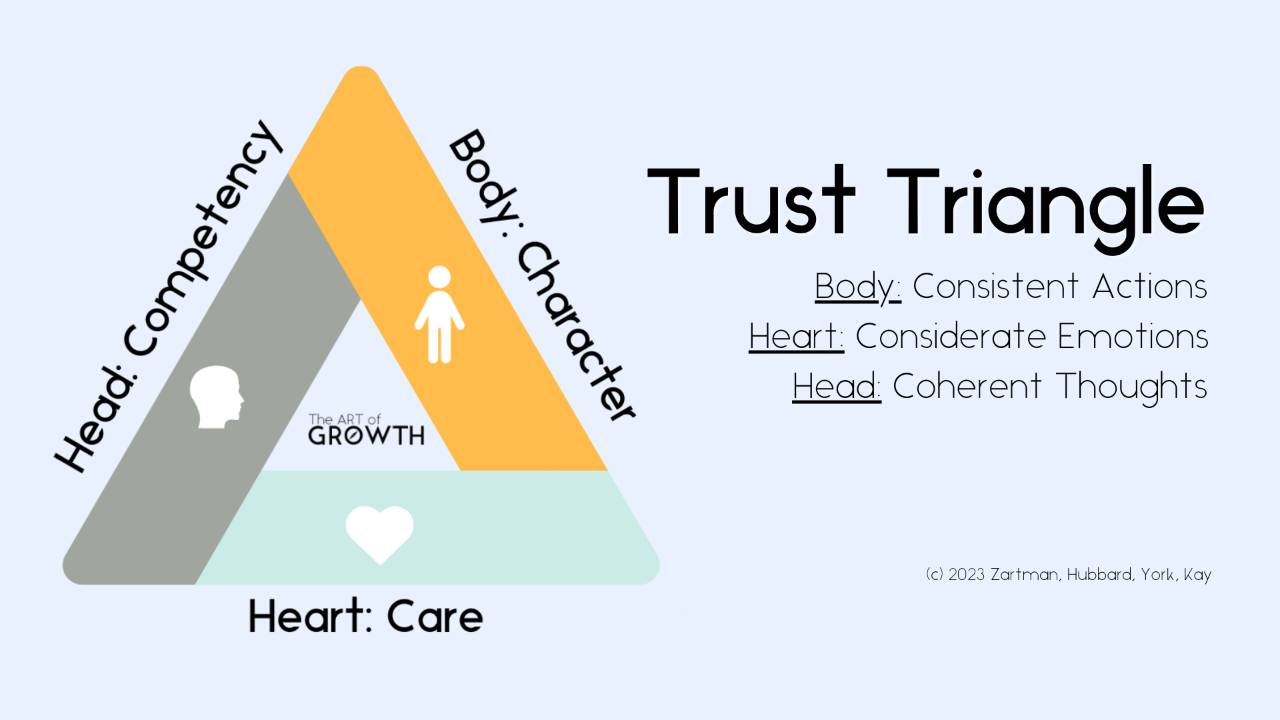 Head: Competency

Body: Character

The ART of GROWTH

Heart: Care

Trust Triangle

Body: Consistent Actions
Heart: Considerate Emotions
Head: Coherent Thoughts

(c) 2023 Zartman, Hubbard, York, Kay